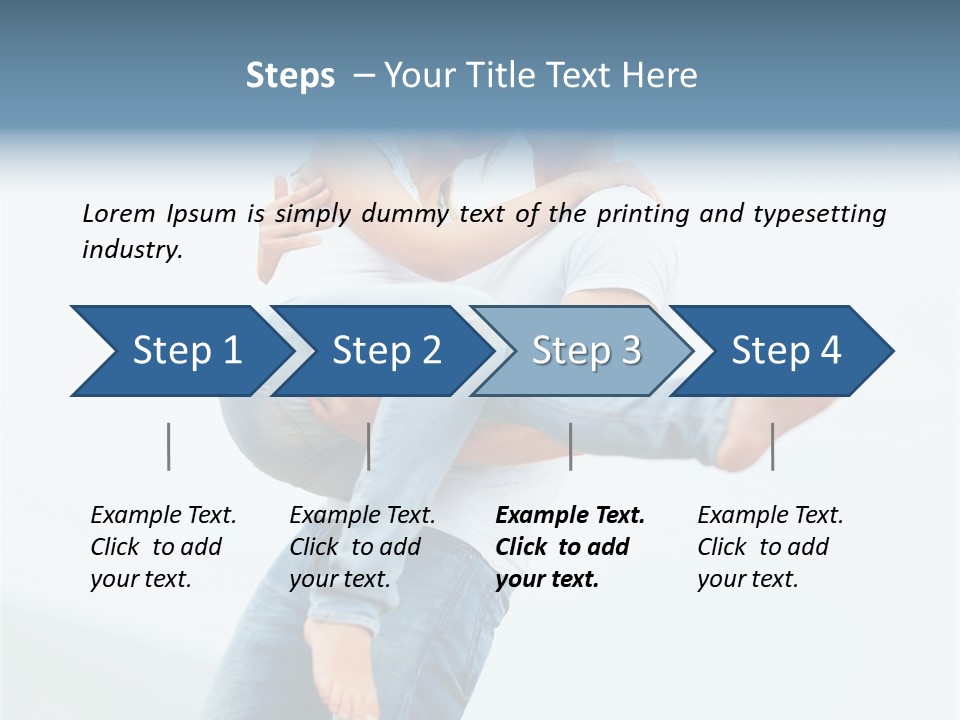 Steps – Your Title Text Here

Lorem Ipsum is simply dummy text of the printing and typesetting industry.

Step 1

Step 2

Step 3

Step 4

Example Text. Click to add your text.

Example Text. Click to add your text.

Example Text. Click to add your text.

Example Text. Click to add your text.